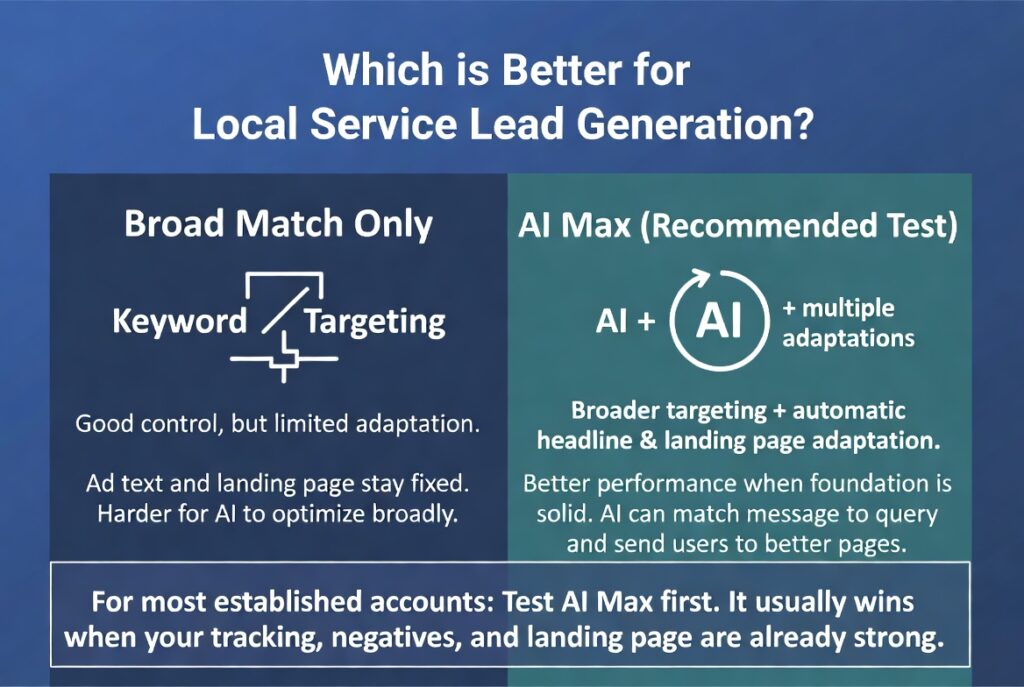 Which is Better for Local Service Lead Generation?

Broad Match Only

Keyword Targeting

Good control, but limited adaptation.

Ad text and landing page stay fixed. Harder for AI to optimize broadly.

AI Max (Recommended Test)

AI + AI + multiple adaptations

Broader targeting + automatic headline & landing page adaptation.

Better performance when foundation is solid. AI can match message to query and send users to better pages.

For most established accounts: Test AI Max first. It usually wins when your tracking, negatives, and landing page are already strong.